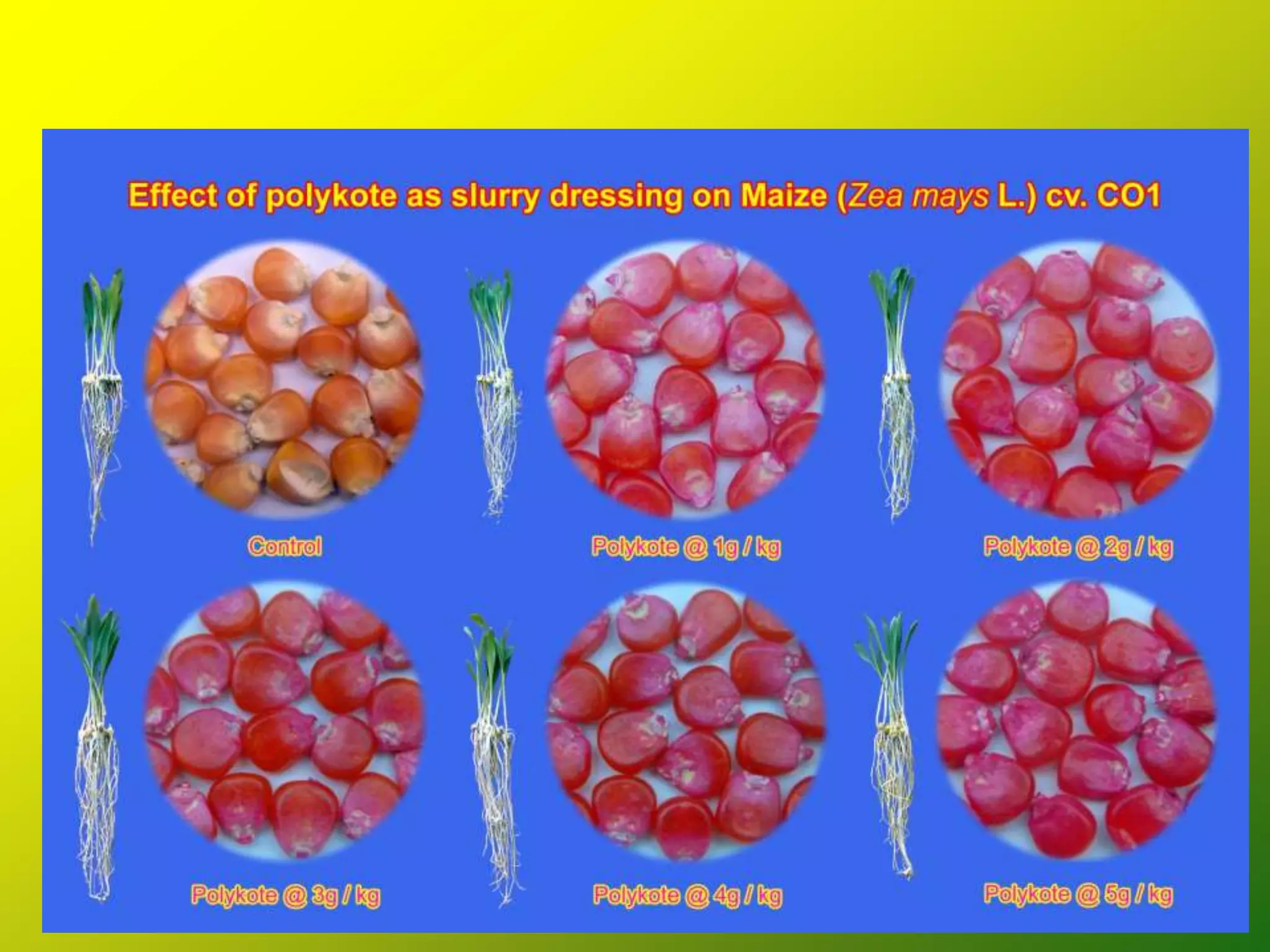 Effect of polykote as slurry dressing on Maize (Zea mays L.) cv. CO1

Control

Polykote @ 1g / kg

Polykote @ 2g / kg

Polykote @ 3g / kg

Polykote @ 4g / kg

Polykote @ 5g / kg